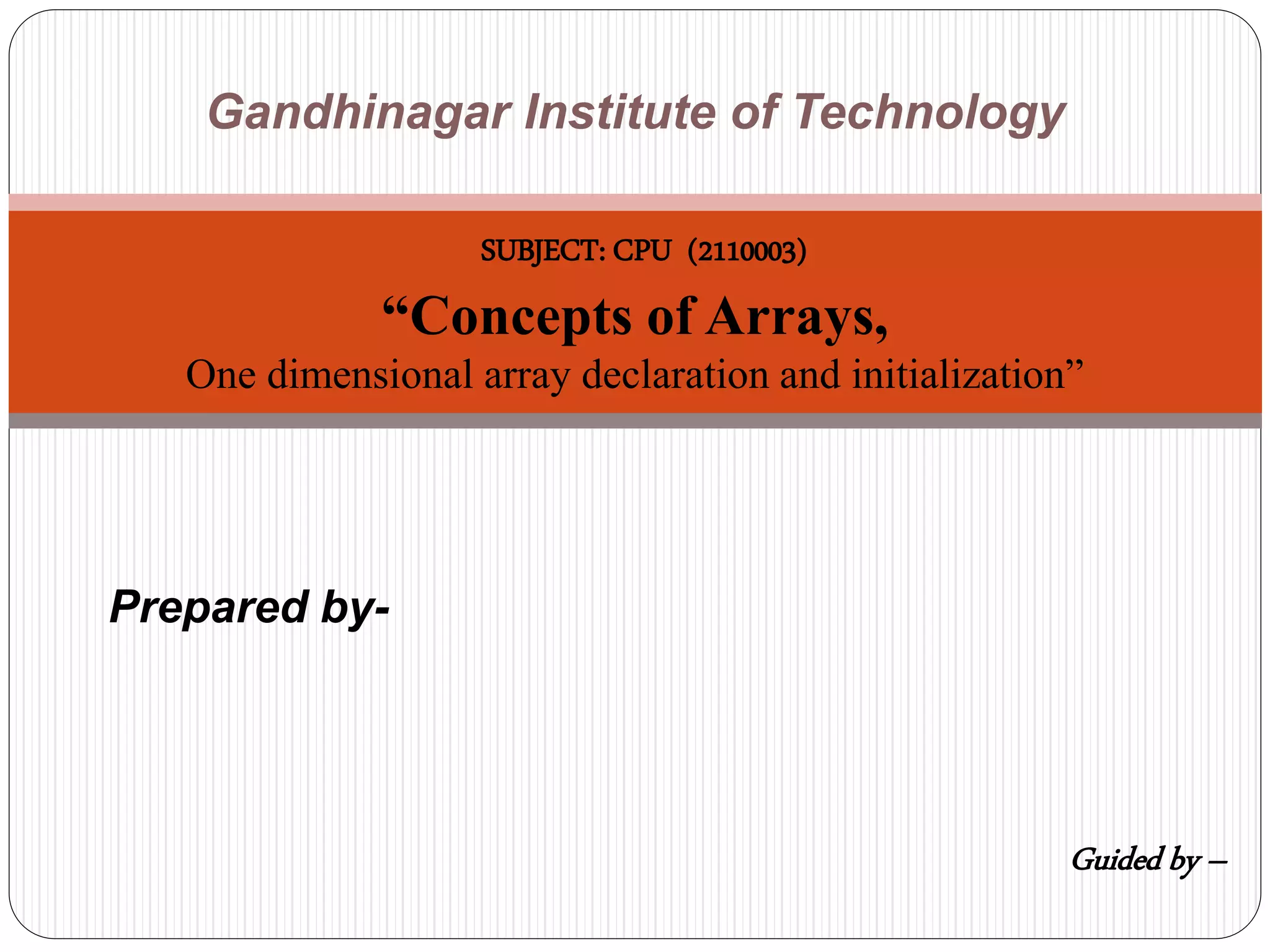 Gandhinagar Institute of Technology

SUBJECT: CPU (2110003)

“Concepts of Arrays,
One dimensional array declaration and initialization”

Prepared by-

Guided by –